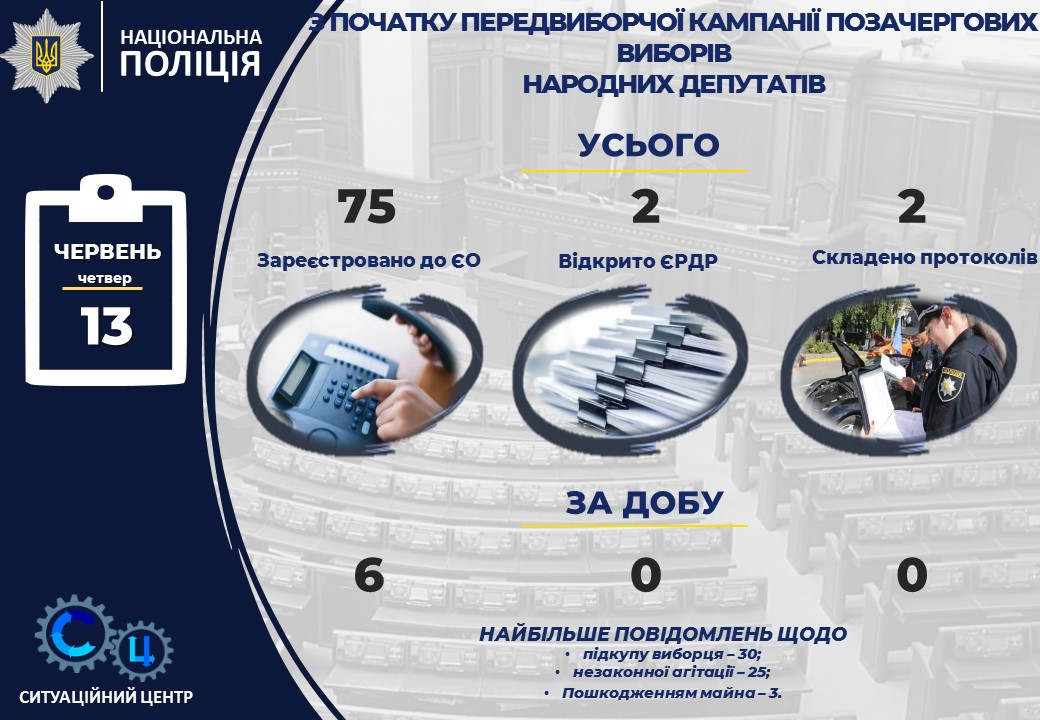 НАЦІОНАЛЬНА ПОЛІЦІЯ

З ПОЧАТКУ ПЕРЕДВИБОРЧОЇ КАМПАНІЇ ПОЗАЧЕРГОВИХ ВИБОРІВ НАРОДНИХ ДЕПУТАТІВ

ЧЕРВЕНЬ
четвер
13

УСЬОГО

75
Зареєстровано до ЄО

2
Відкрито ЄРДР

2
Складено протоколів

ЗА ДОБУ

6

0

0

НАЙБІЛЬШЕ ПОВІДОМЛЕНЬ ЩОДО
• підкупу виборця – 30;
• незаконної агітації – 25;
• Пошкодженням майна – 3.

С Ц
СИТУАЦІЙНИЙ ЦЕНТР